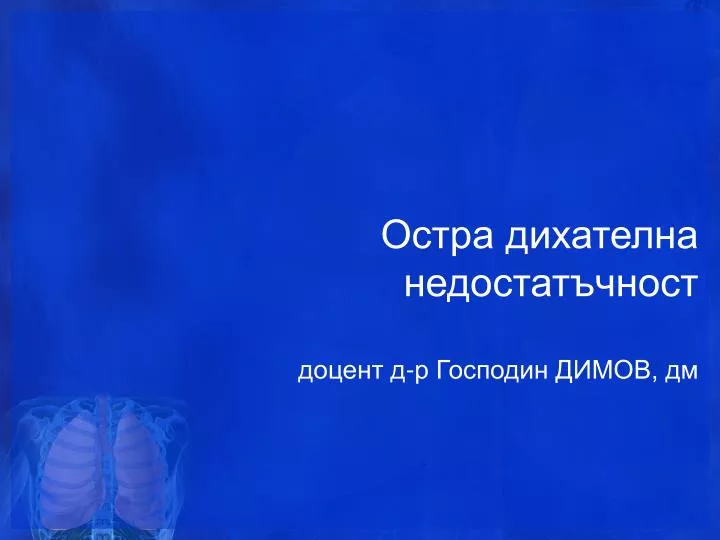 Остра дихателна недостатъчност

доцент д-р Господин ДИМОВ, дм